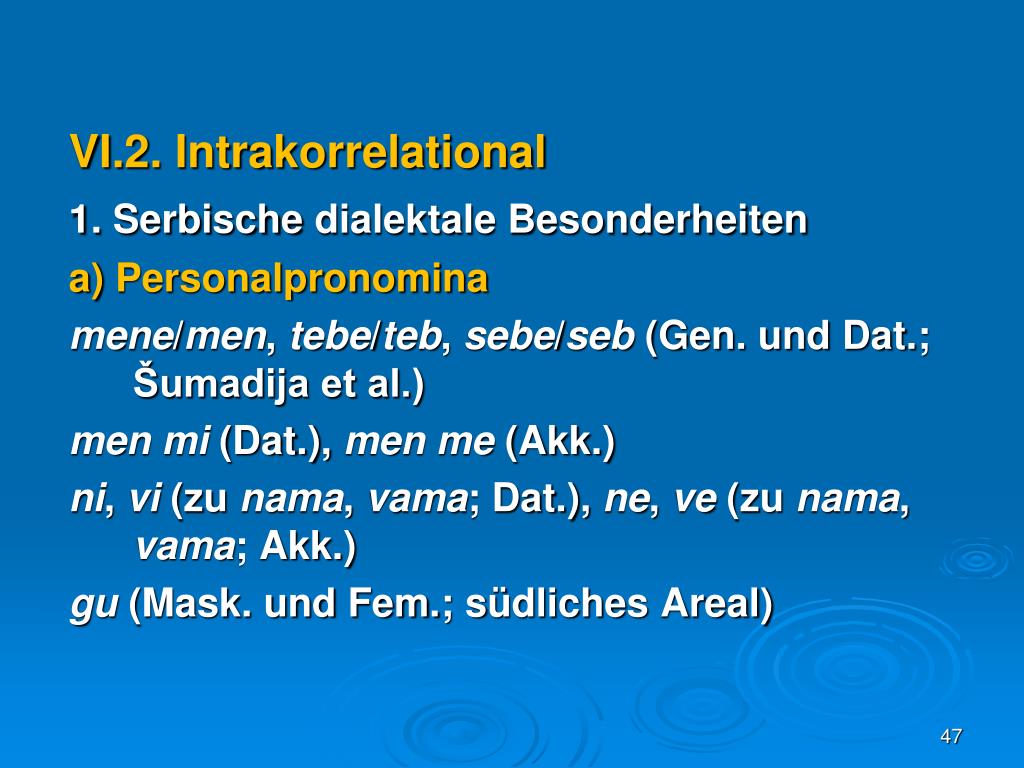 VI.2. Intrakorrelational

1. Serbische dialektale Besonderheiten

a) Personalpronomina

mene/men, tebe/teb, sebe/seb (Gen. und Dat.; Šumadija et al.)

men mi (Dat.), men me (Akk.)

ni, vi (zu nama, vama; Dat.), ne, ve (zu nama, vama; Akk.)

gu (Mask. und Fem.; südliches Areal)

47